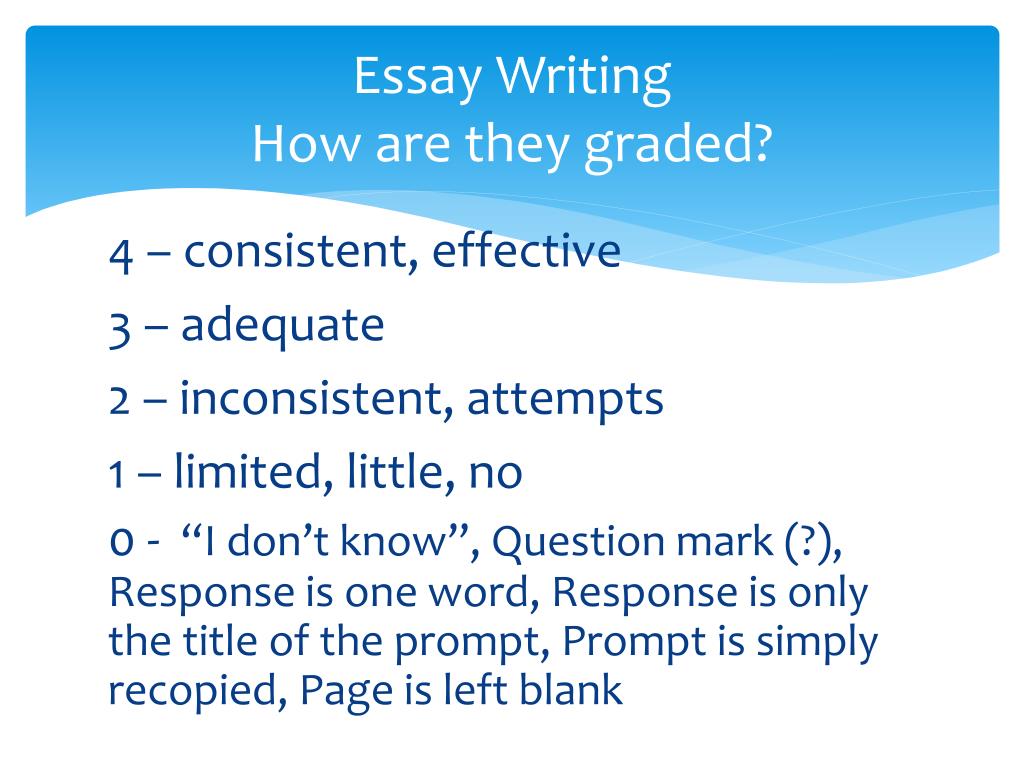 Essay Writing
How are they graded?

4 – consistent, effective

3 – adequate

2 – inconsistent, attempts

1 – limited, little, no

0 - “I don’t know”, Question mark (?), Response is one word, Response is only the title of the prompt, Prompt is simply recopied, Page is left blank